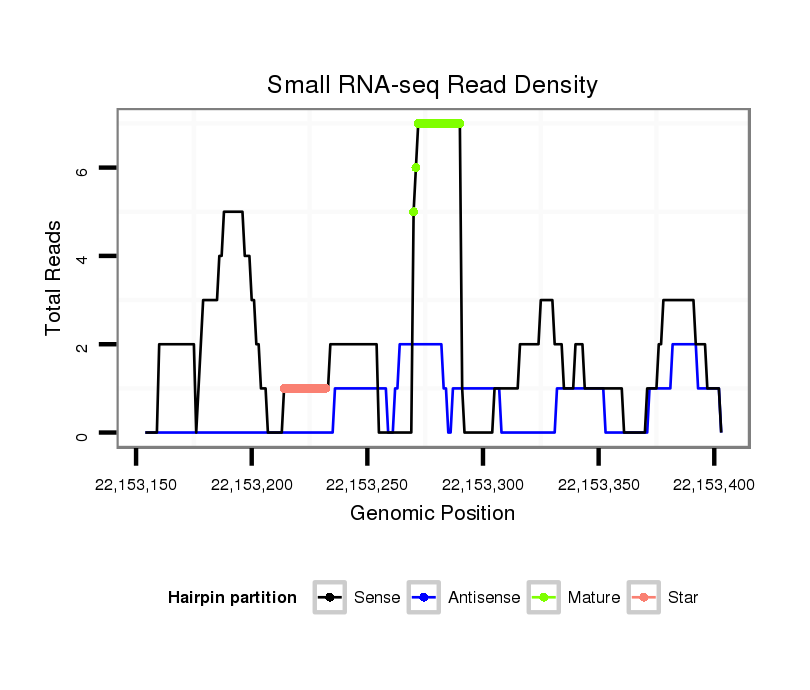 Small RNA-seq Read Density

Total Reads

6
4
2
0

22,153,150
22,153,200
22,153,250
22,153,300
22,153,350
22,153,400

Genomic Position

Hairpin partition
Sense
Antisense
Mature
Star